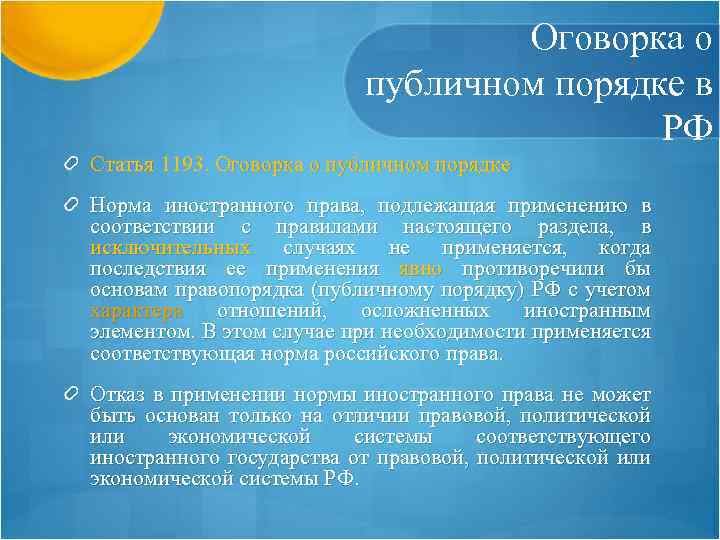 Оговорка о публичном порядке в РФ

Статья 1193. Оговорка о публичном порядке

Норма иностранного права, подлежащая применению в соответствии с правилами настоящего раздела, в исключительных случаях не применяется, когда последствия ее применения явно противоречили бы основам правопорядка (публичному порядку) РФ с учетом характера отношений, осложненных иностранным элементом. В этом случае при необходимости применяется соответствующая норма российского права.

Отказ в применении нормы иностранного права не может быть основан только на отличии правовой, политической или экономической системы соответствующего иностранного государства от правовой, политической или экономической системы РФ.